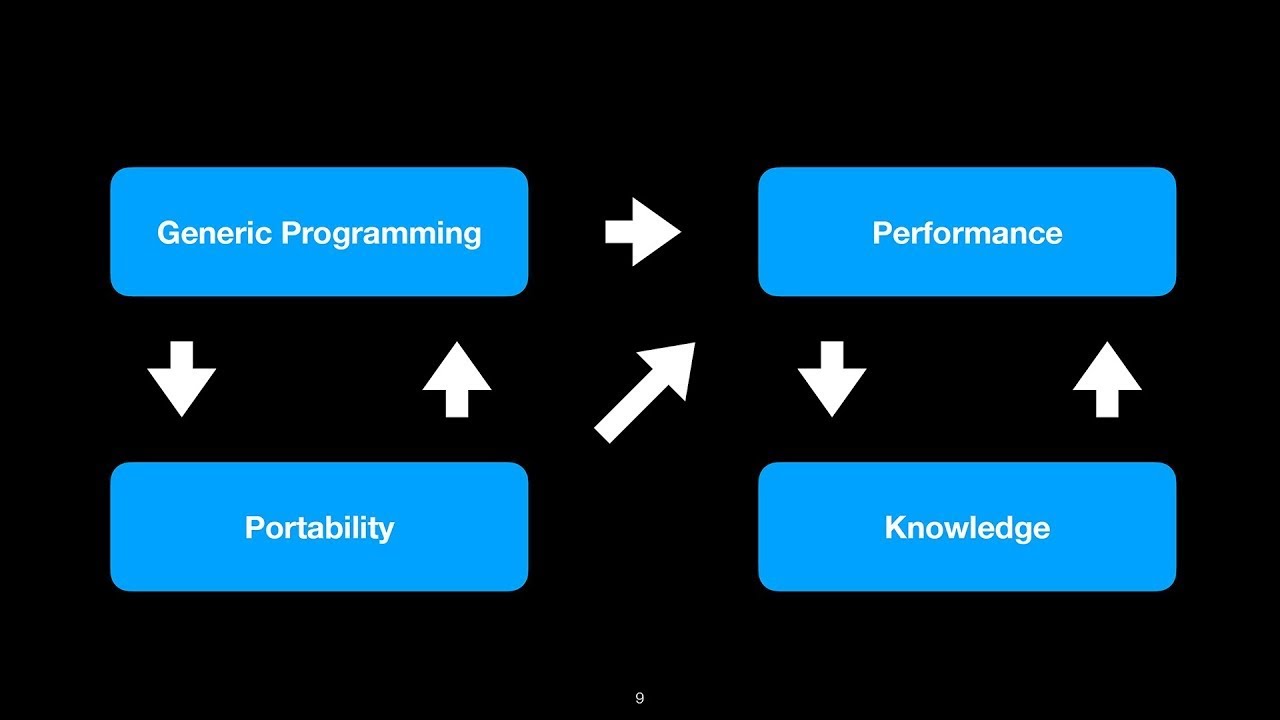 Generic Programming

Performance

Portability

Knowledge

9